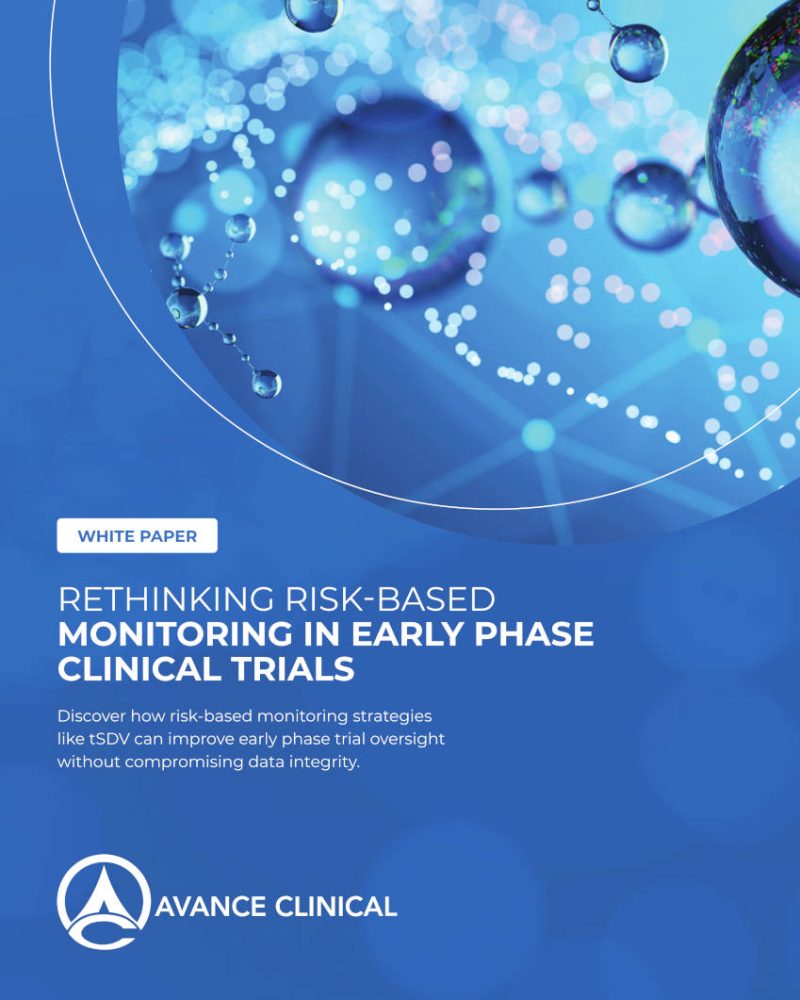 WHITE PAPER

RETHINKING RISK-BASED MONITORING IN EARLY PHASE CLINICAL TRIALS

Discover how risk-based monitoring strategies like tSDV can improve early phase trial oversight without compromising data integrity.

AVANCE CLINICAL